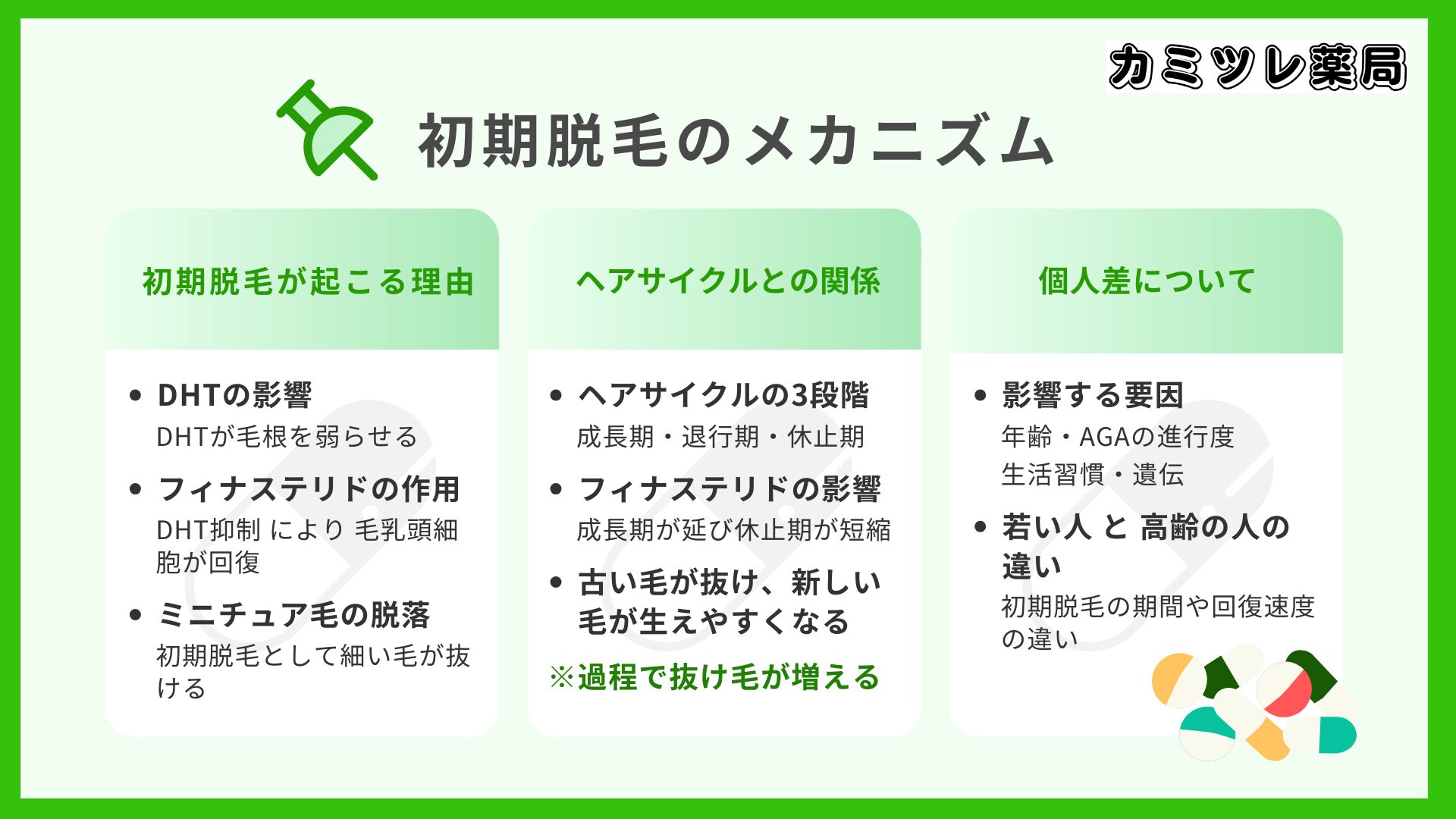 カミツレ薬局

初期脱毛のメカニズム

初期脱毛が起こる理由

• DHTの影響
DHTが毛根を弱らせる

• フィナステリドの作用
DHT抑制 により 毛乳頭細胞が回復

• ミニチュア毛の脱落
初期脱毛として細い毛が抜ける

ヘアサイクルとの関係

• ヘアサイクルの3段階
成長期・退行期・休止期

• フィナステリドの影響
成長期が延び休止期が短縮

• 古い毛が抜け、新しい毛が生えやすくなる

※過程で抜け毛が増える

個人差について

• 影響する要因
年齢・AGAの進行度
生活習慣・遺伝

• 若い人 と 高齢の人の違い
初期脱毛の期間や回復速度の違い